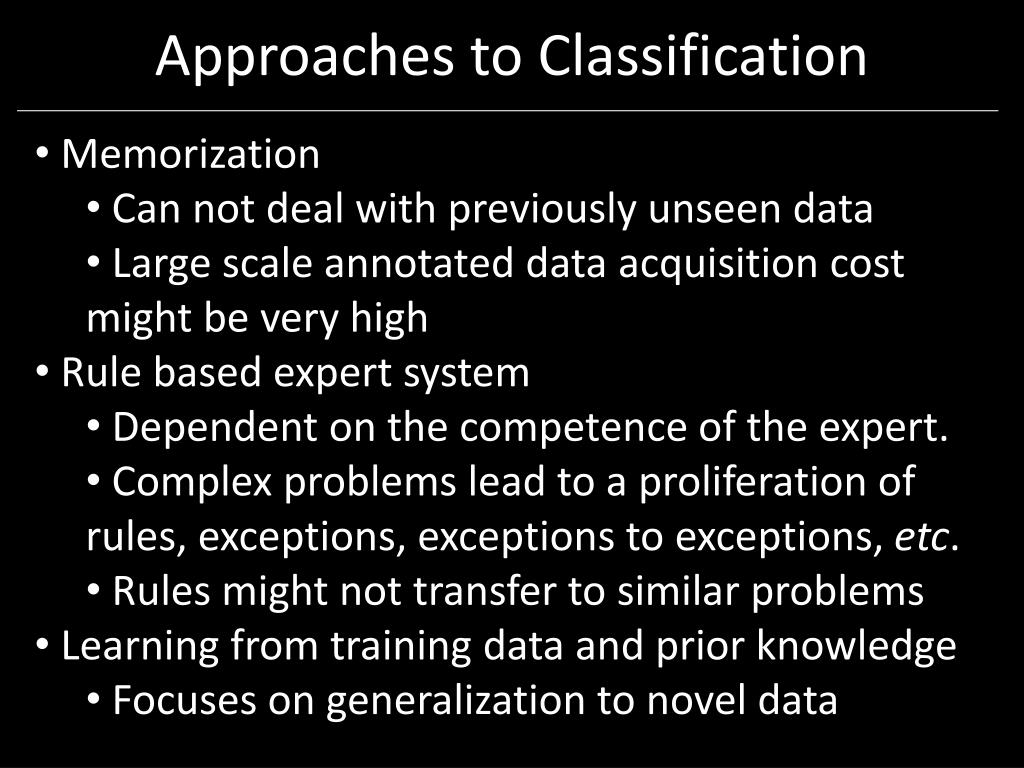 Approaches to Classification

• Memorization
  • Can not deal with previously unseen data
  • Large scale annotated data acquisition cost might be very high
• Rule based expert system
  • Dependent on the competence of the expert.
  • Complex problems lead to a proliferation of rules, exceptions, exceptions to exceptions, etc.
  • Rules might not transfer to similar problems
• Learning from training data and prior knowledge
  • Focuses on generalization to novel data